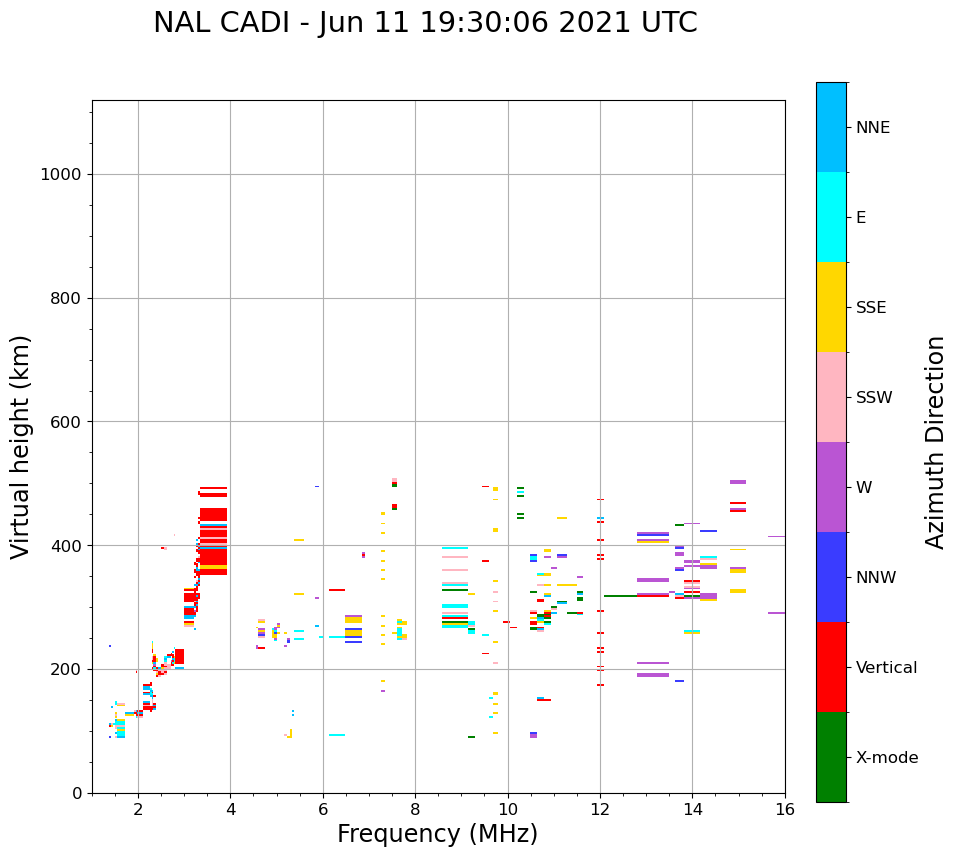 NAL CADI - Jun 11 19:30:06 2021 UTC

Virtual height (km)

1000
800
600
400
200
0

2
4
6
8
10
12
14
16

Frequency (MHz)

NNE
E
SSE
SSW
W
NNW
Vertical
X-mode

Azimuth Direction